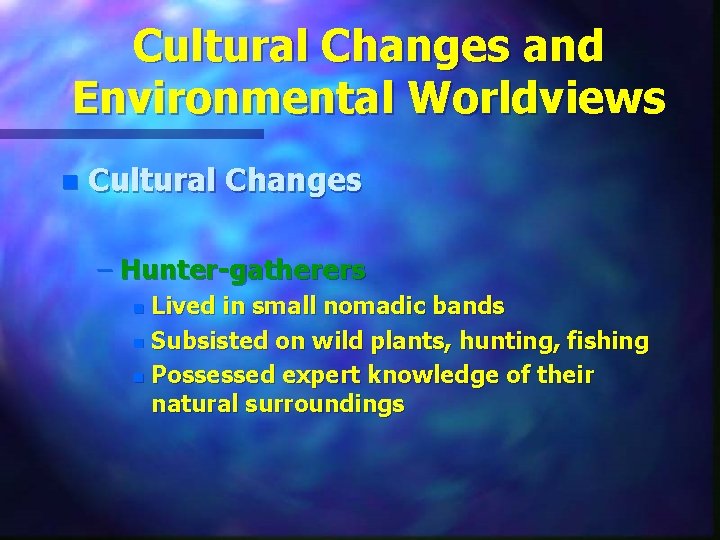 Cultural Changes and Environmental Worldviews

Cultural Changes

– Hunter-gatherers

Lived in small nomadic bands

Subsisted on wild plants, hunting, fishing

Possessed expert knowledge of their natural surroundings